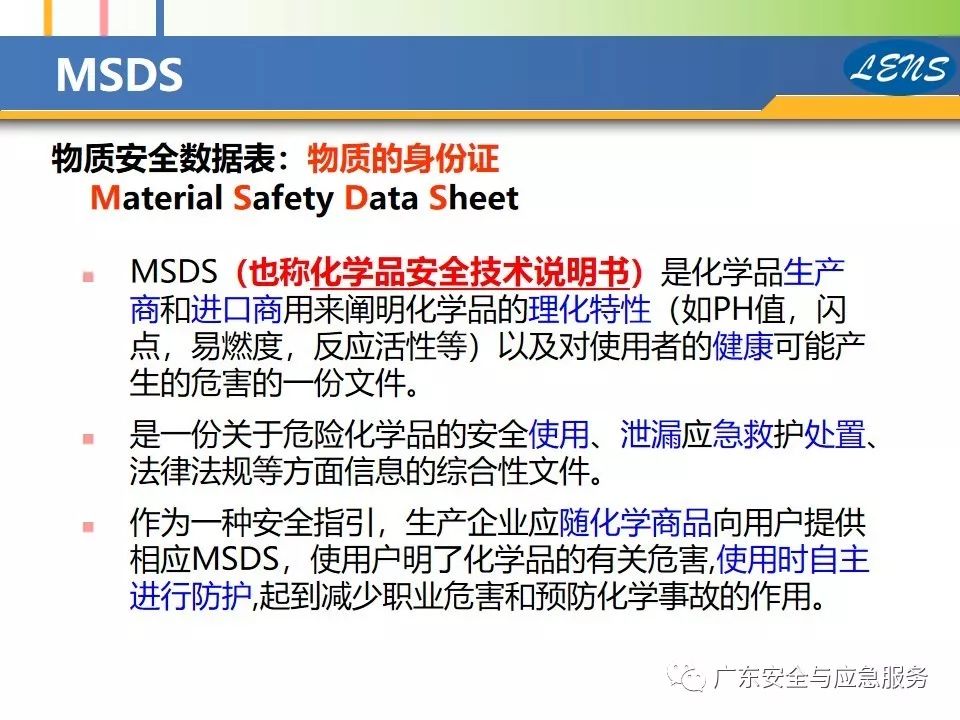 MSDS

LENS

物质安全数据表：物质的身份证
Material Safety Data Sheet

MSDS（也称化学品安全技术说明书）是化学品生产商和进口商用来阐明化学品的理化特性（如PH值，闪点，易燃度，反应活性等）以及对使用者的健康可能产生的危害的一份文件。

是一份关于危险化学品的安全使用、泄漏应急救护处置、法律法规等方面信息的综合性文件。

作为一种安全指引，生产企业应随化学商品向用户提供相应MSDS，使用户明了化学品的有关危害,使用时自主进行防护,起到减少职业危害和预防化学事故的作用。

广东安全与应急服务